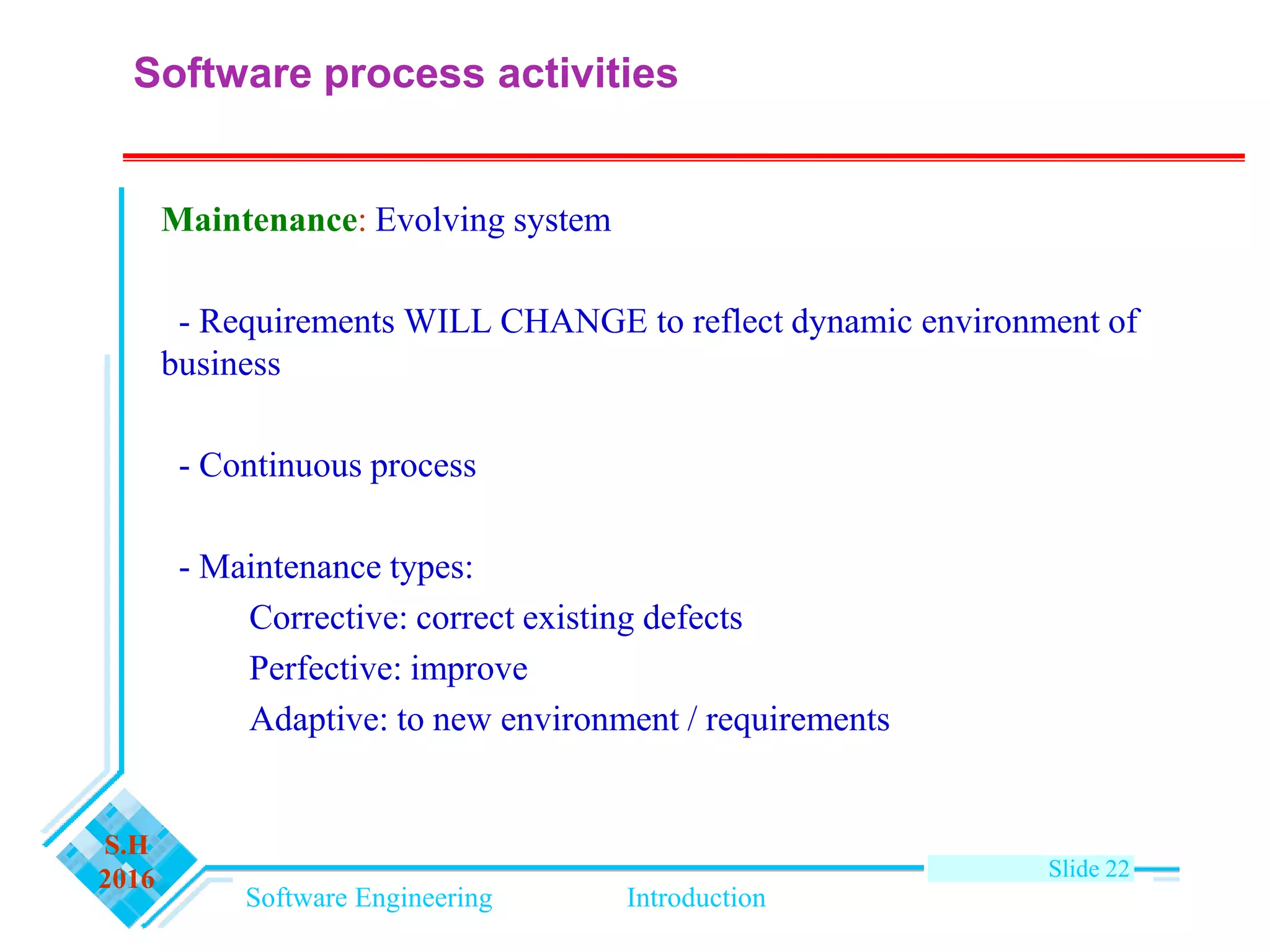 Software process activities

Maintenance: Evolving system

- Requirements WILL CHANGE to reflect dynamic environment of business

- Continuous process

- Maintenance types:
Corrective: correct existing defects
Perfective: improve
Adaptive: to new environment / requirements

S.H
2016

Slide 22

Software Engineering Introduction